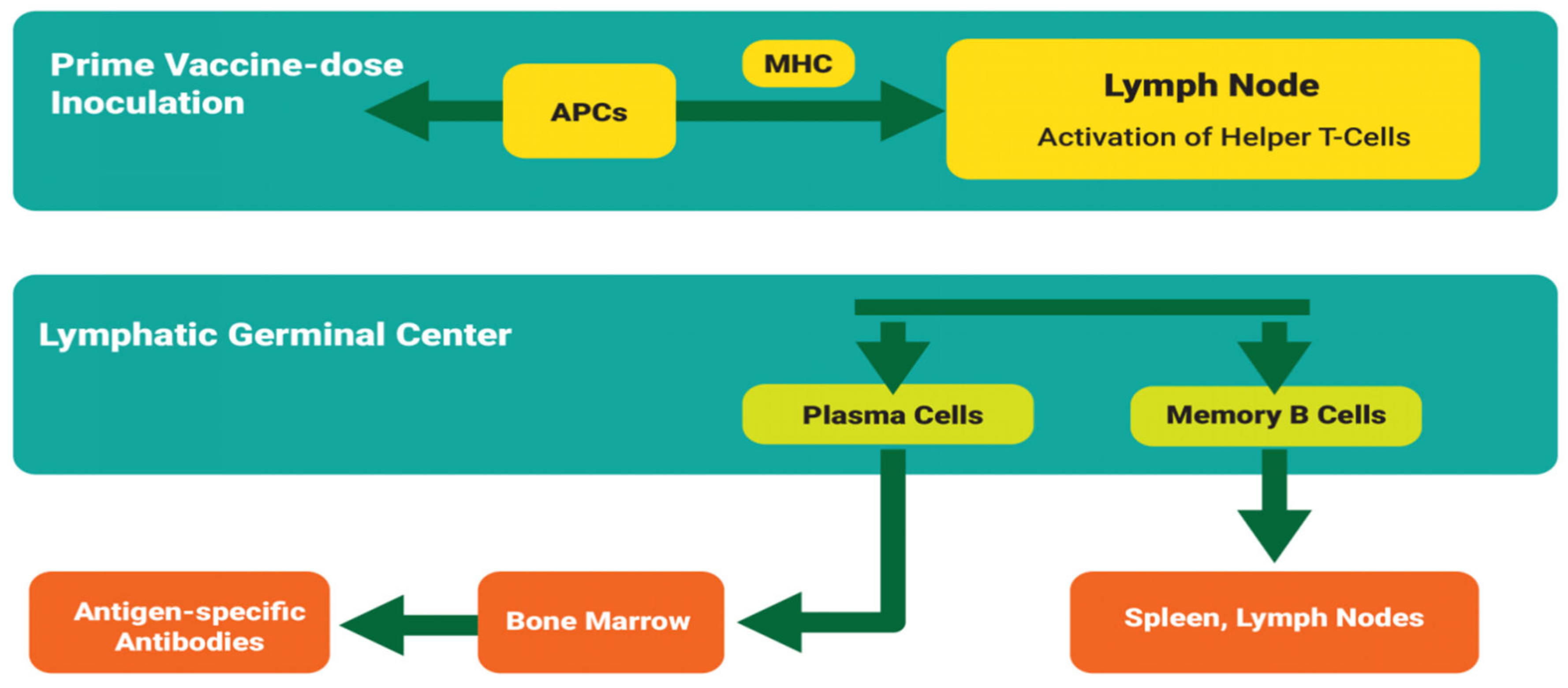 Prime Vaccine-dose Inoculation

APCs

MHC

Lymph Node

Activation of Helper T-Cells

Lymphatic Germinal Center

Plasma Cells

Memory B Cells

Antigen-specific Antibodies

Bone Marrow

Spleen, Lymph Nodes